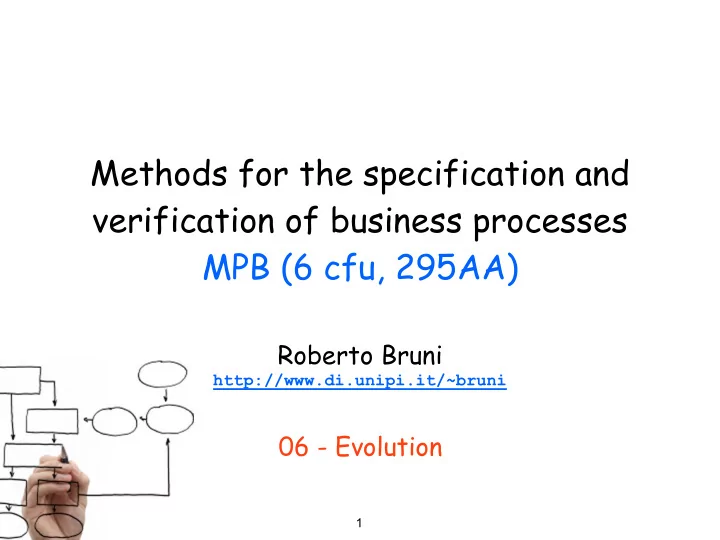 Methods for the specification and verification of business processes
MPB (6 cfu, 295AA)

Roberto Bruni
http://www.di.unipi.it/~bruni

06 - Evolution

1